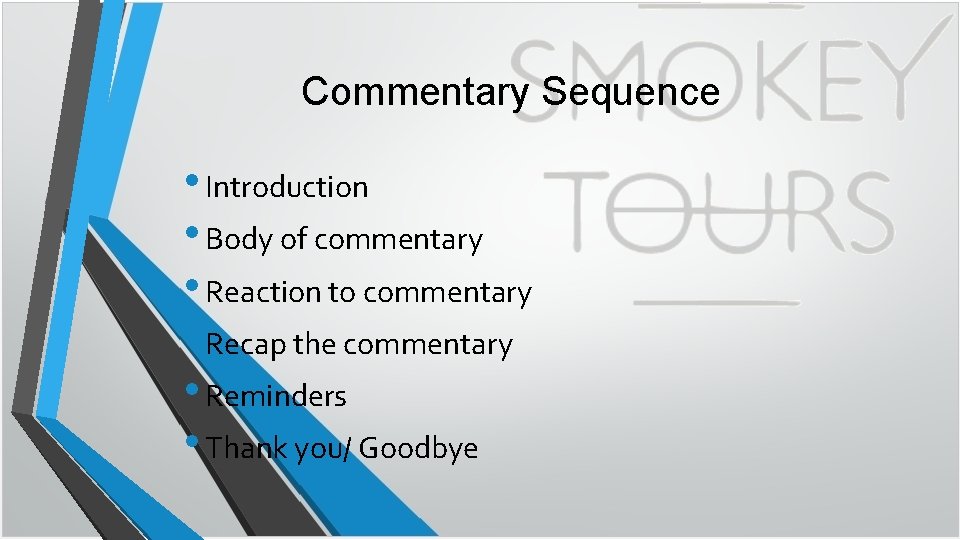 SMOKEY TOURS

Commentary Sequence

• Introduction
• Body of commentary
• Reaction to commentary
• Recap the commentary
• Reminders
• Thank you/ Goodbye